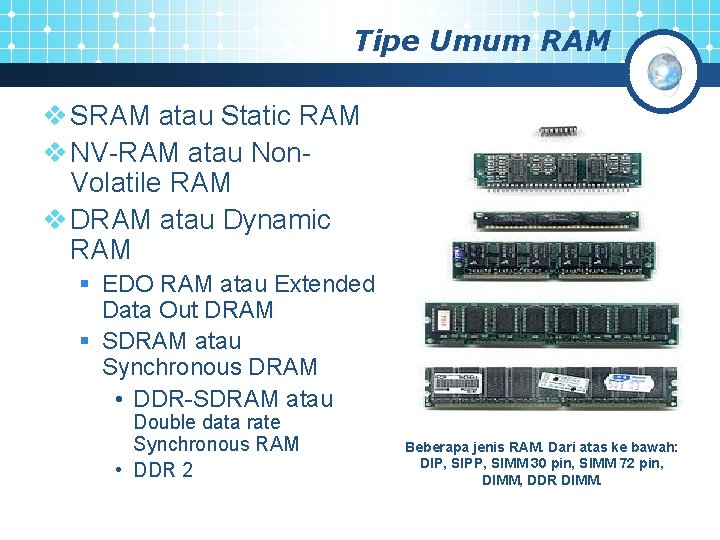 Tipe Umum RAM

❖ SRAM atau Static RAM
❖ NV-RAM atau Non-Volatile RAM
❖ DRAM atau Dynamic RAM
▪ EDO RAM atau Extended Data Out DRAM
▪ SDRAM atau Synchronous DRAM
• DDR-SDRAM atau Double data rate Synchronous RAM
• DDR 2

Beberapa jenis RAM. Dari atas ke bawah: DIP, SIPP, SIMM 30 pin, SIMM 72 pin, DIMM, DDR DIMM.